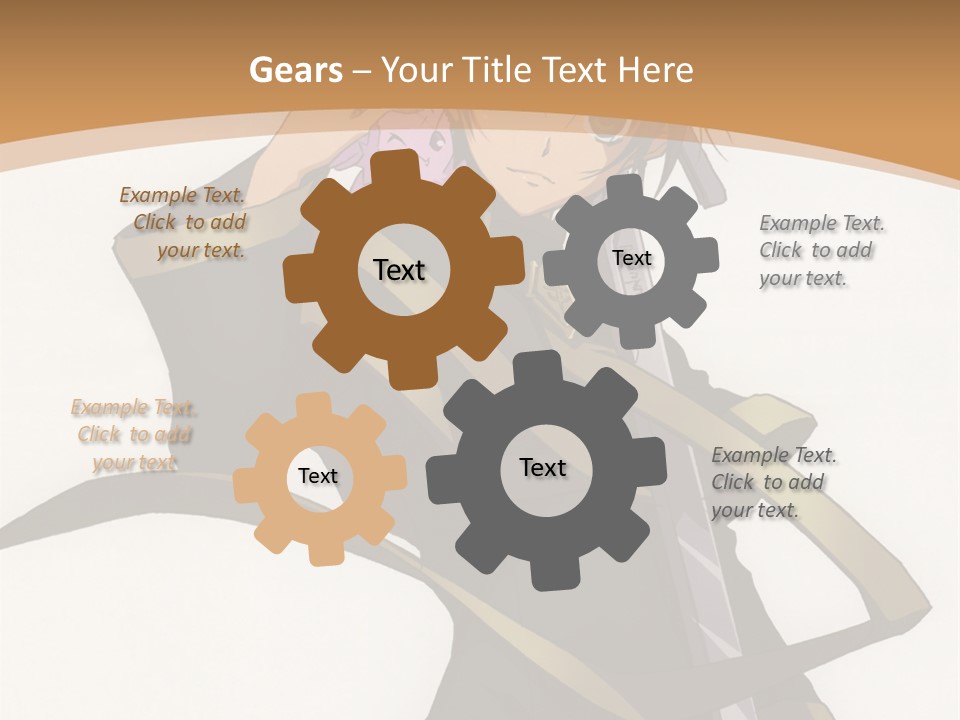 Gears – Your Title Text Here

Example Text. Click to add your text.

Text

Text

Example Text. Click to add your text.

Example Text. Click to add your text.

Text

Text

Example Text. Click to add your text.